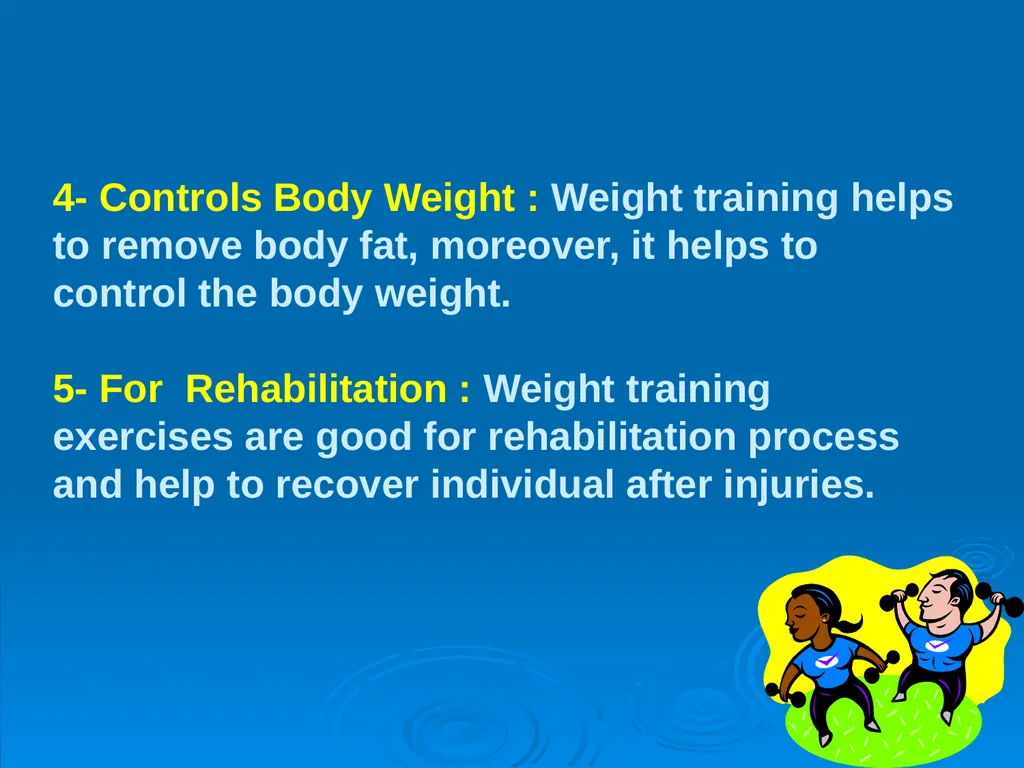 4- Controls Body Weight : Weight training helps to remove body fat, moreover, it helps to control the body weight.

5- For Rehabilitation : Weight training exercises are good for rehabilitation process and help to recover individual after injuries.